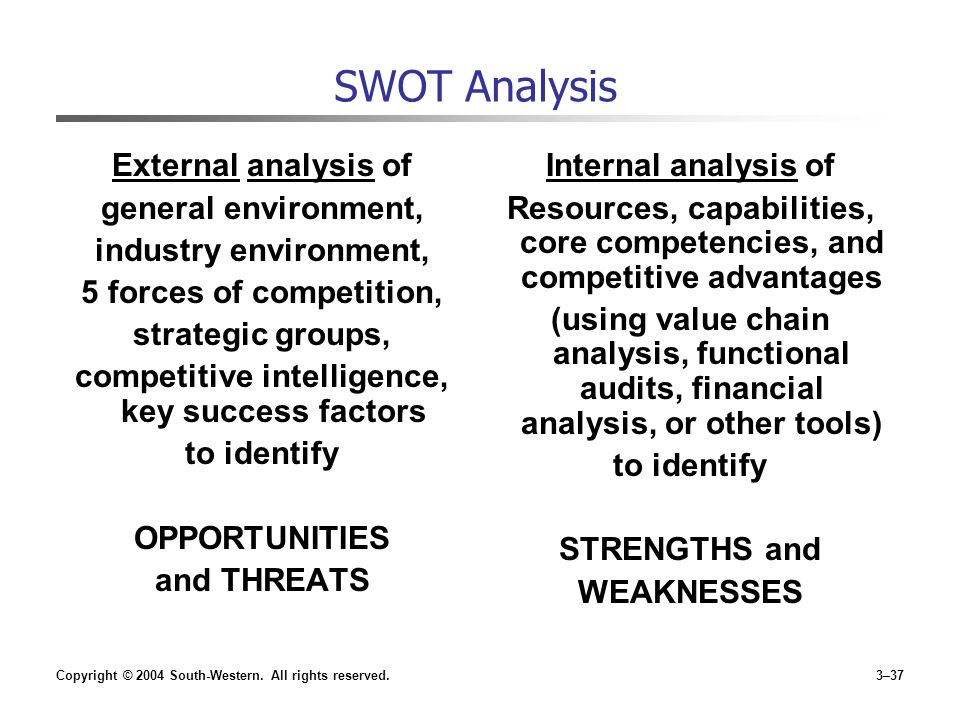 SWOT Analysis

External analysis of general environment, industry environment, 5 forces of competition, strategic groups, competitive intelligence, key success factors to identify

OPPORTUNITIES and THREATS

Internal analysis of Resources, capabilities, core competencies, and competitive advantages (using value chain analysis, functional audits, financial analysis, or other tools) to identify

STRENGTHS and WEAKNESSES

Copyright © 2004 South-Western. All rights reserved.

3–37